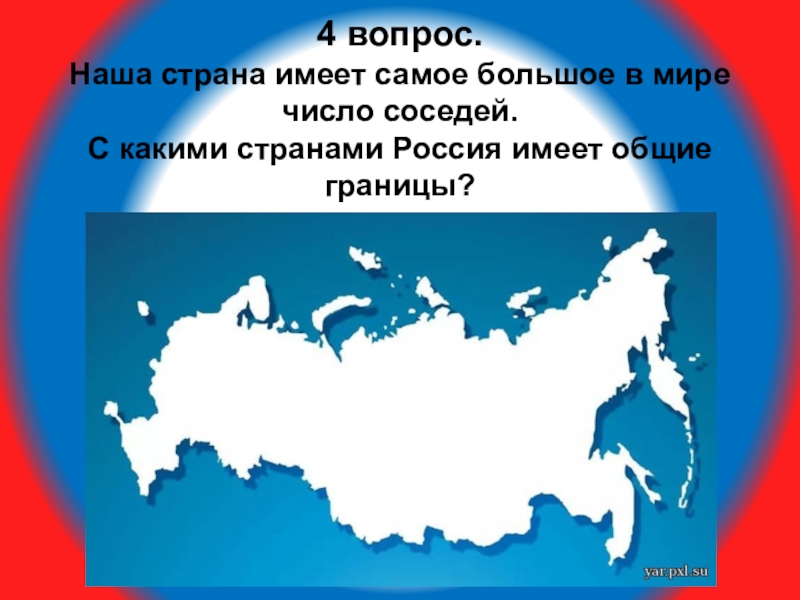 4 вопрос.
Наша страна имеет самое большое в мире число соседей.
С какими странами Россия имеет общие границы?

yar.pxl.su